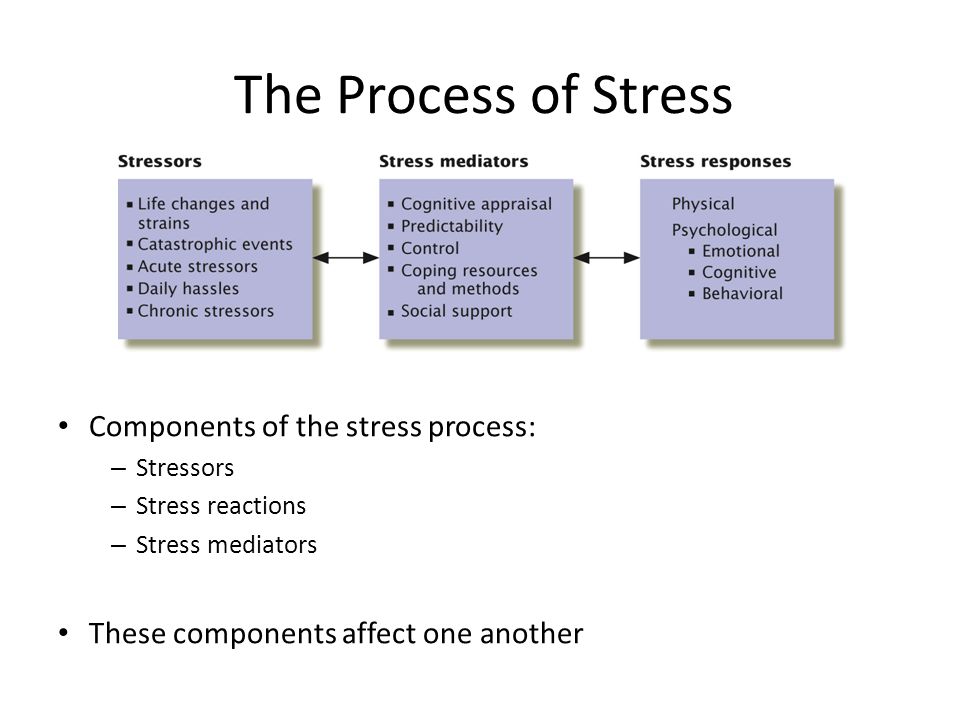 The Process of Stress

Stressors
▪ Life changes and strains
▪ Catastrophic events
▪ Acute stressors
▪ Daily hassles
▪ Chronic stressors

Stress mediators
▪ Cognitive appraisal
▪ Predictability
▪ Control
▪ Coping resources and methods
▪ Social support

Stress responses
Physical
Psychological
▪ Emotional
▪ Cognitive
▪ Behavioral

• Components of the stress process:
– Stressors
– Stress reactions
– Stress mediators

• These components affect one another